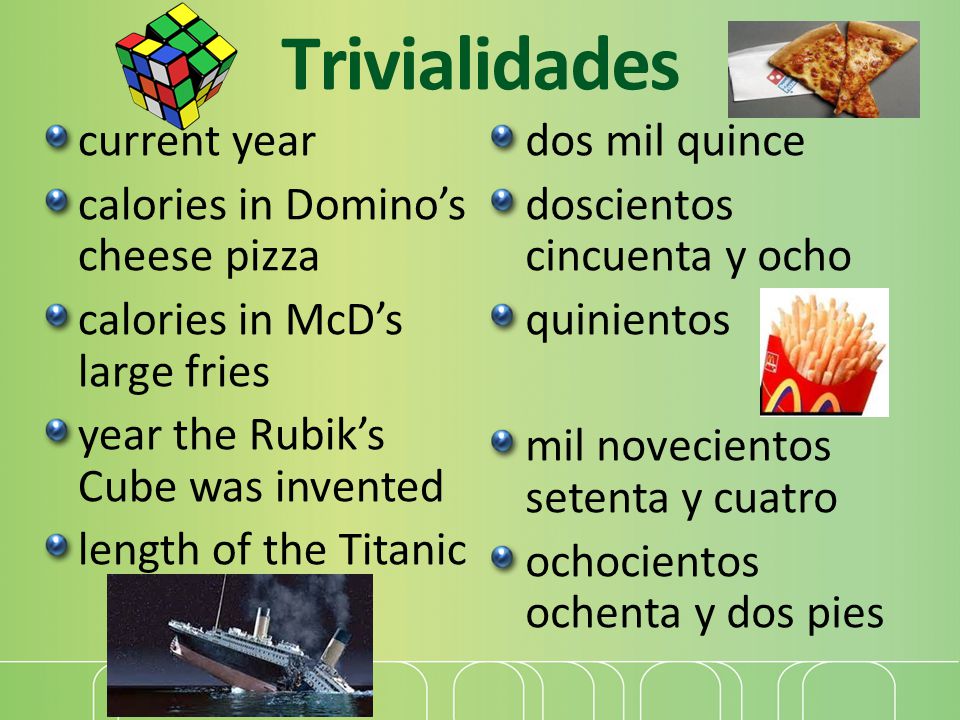 Trivialidades

current year

calories in Domino's cheese pizza

calories in McD's large fries

year the Rubik's Cube was invented

length of the Titanic

dos mil quince

doscientos cincuenta y ocho

quinientos

mil novecientos setenta y cuatro

ochocientos ochenta y dos pies